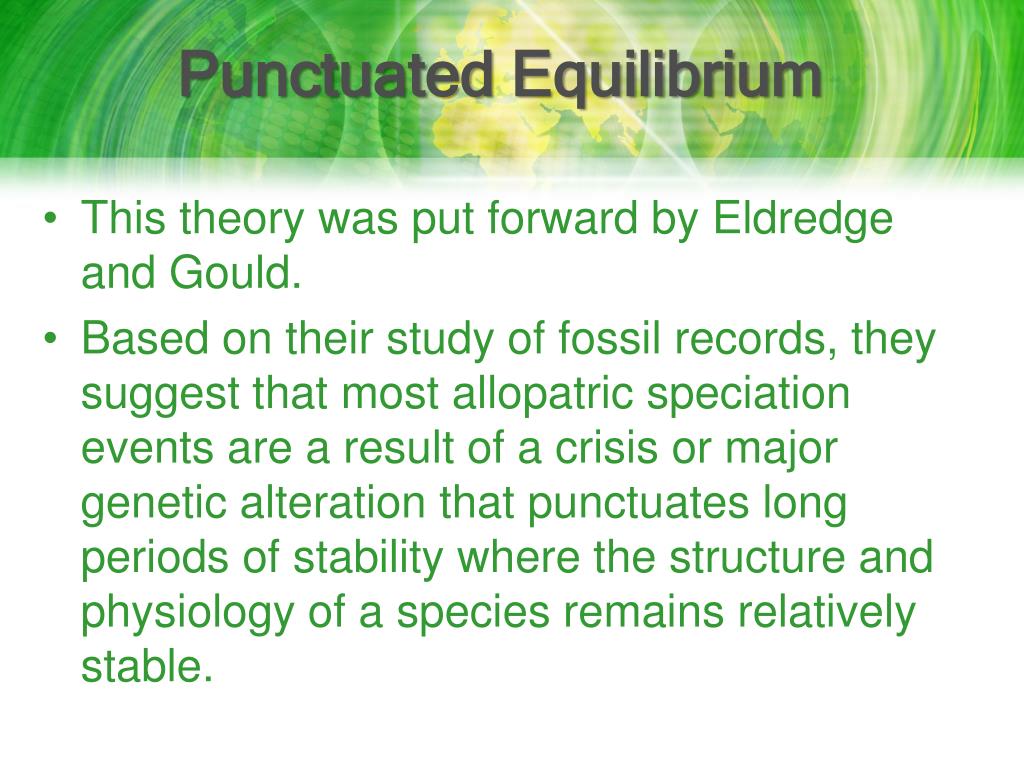 Punctuated Equilibrium

• This theory was put forward by Eldredge and Gould.

• Based on their study of fossil records, they suggest that most allopatric speciation events are a result of a crisis or major genetic alteration that punctuates long periods of stability where the structure and physiology of a species remains relatively stable.